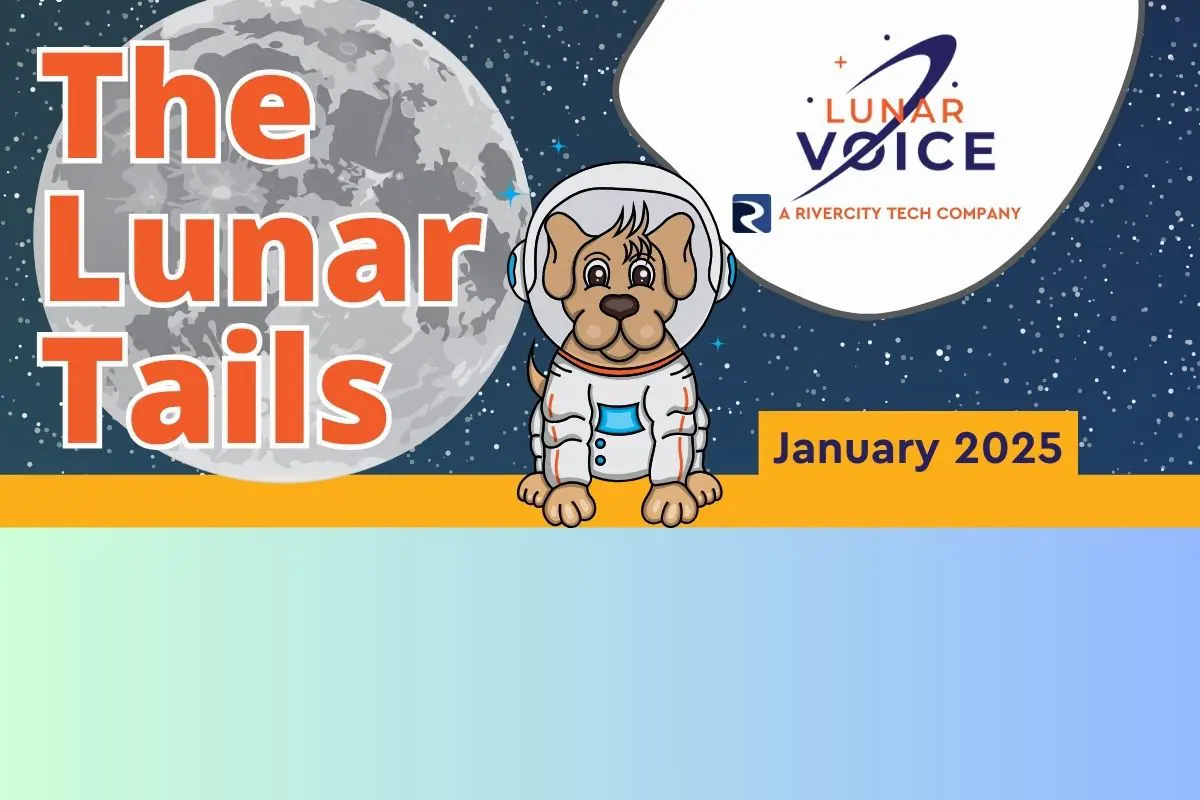 The Lunar Tails

LUNAR VOICE

R A RIVERCITY TECH COMPANY

January 2025